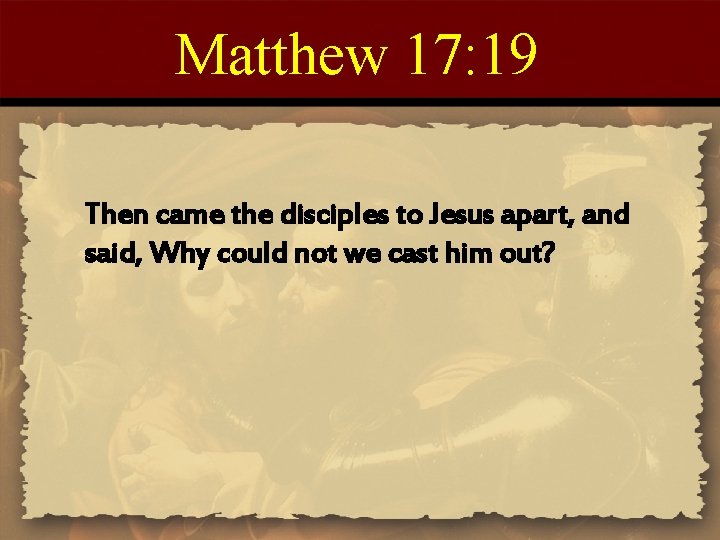 Matthew 17:19

Then came the disciples to Jesus apart, and said, Why could not we cast him out?